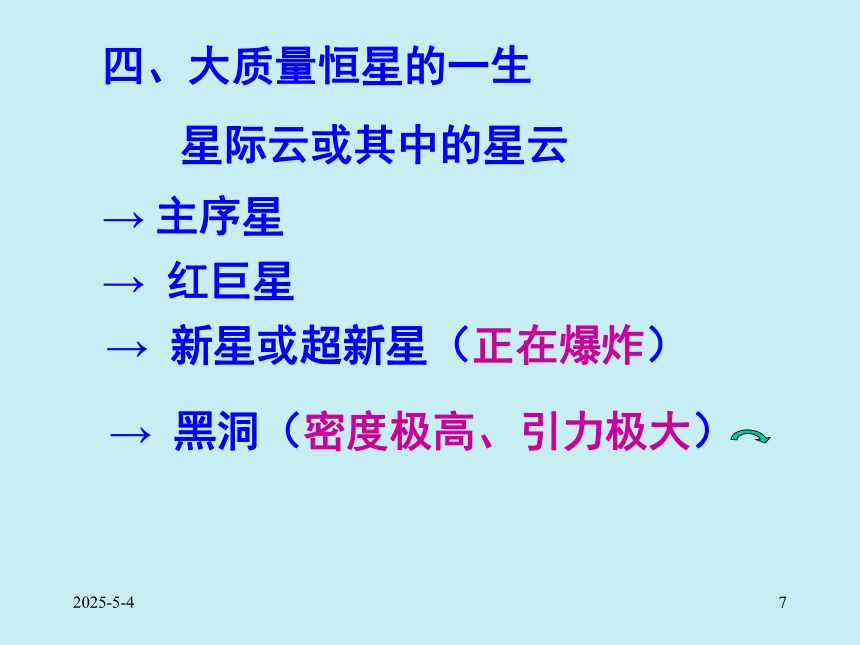 四、大质量恒星的一生

星际云或其中的星云

→ 主序星

→ 红巨星

→ 新星或超新星（正在爆炸）

→ 黑洞（密度极高、引力极大）

2025-5-4

7